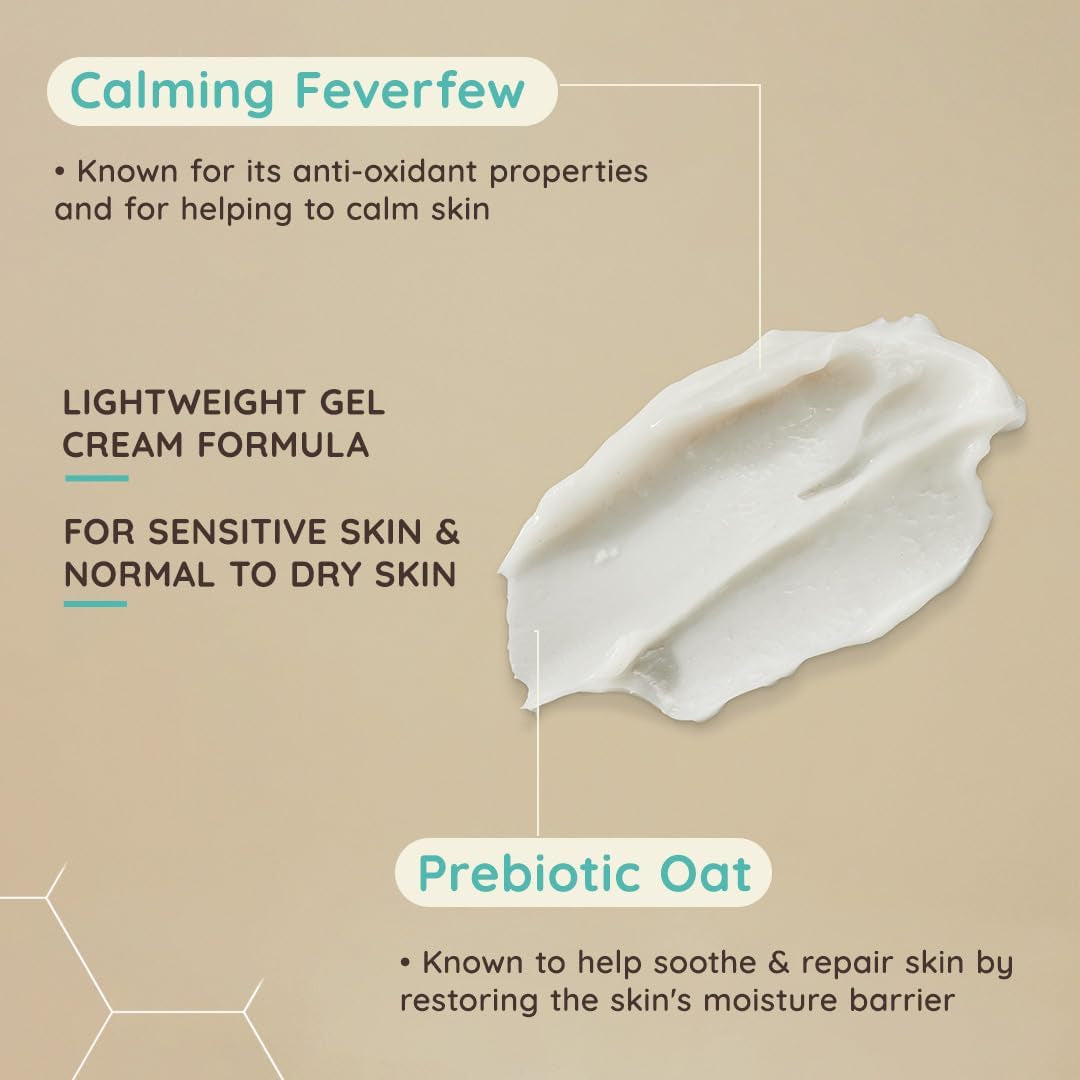 Calming Feverfew

• Known for its anti-oxidant properties and for helping to calm skin

LIGHTWEIGHT GEL CREAM FORMULA

FOR SENSITIVE SKIN & NORMAL TO DRY SKIN

Prebiotic Oat

• Known to help soothe & repair skin by restoring the skin's moisture barrier